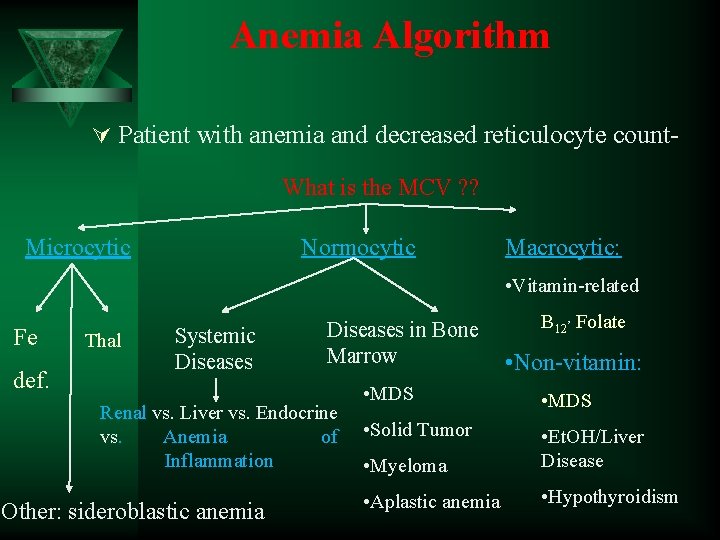 Anemia Algorithm

Patient with anemia and decreased reticulocyte count-

What is the MCV ??

Microcytic

Fe def.

Thal

Other: sideroblastic anemia

Normocytic

Systemic Diseases

Renal vs. Liver vs. Endocrine vs. Anemia of Inflammation

Diseases in Bone Marrow

•MDS

•Solid Tumor

•Myeloma

•Aplastic anemia

Macrocytic:

•Vitamin-related

$B_{12}$, Folate

•Non-vitamin:

•MDS

•EtOH/Liver Disease

•Hypothyroidism